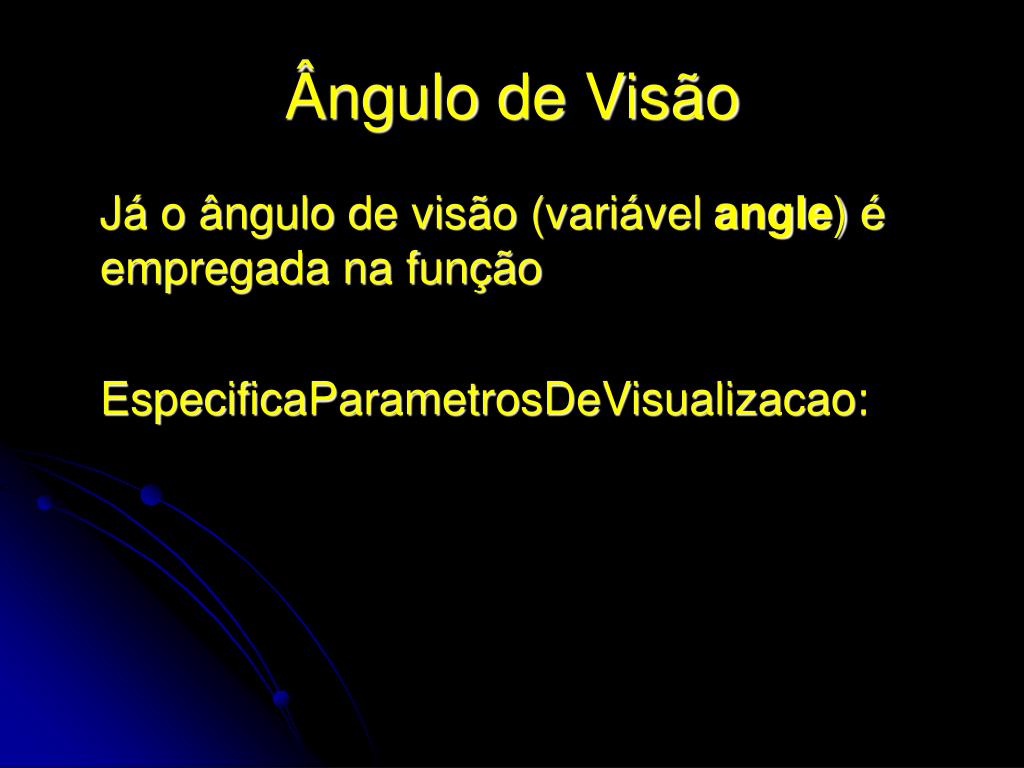 Ângulo de Visão

Já o ângulo de visão (variável angle) é empregada na função

EspecificaParametrosDeVisualizacao: